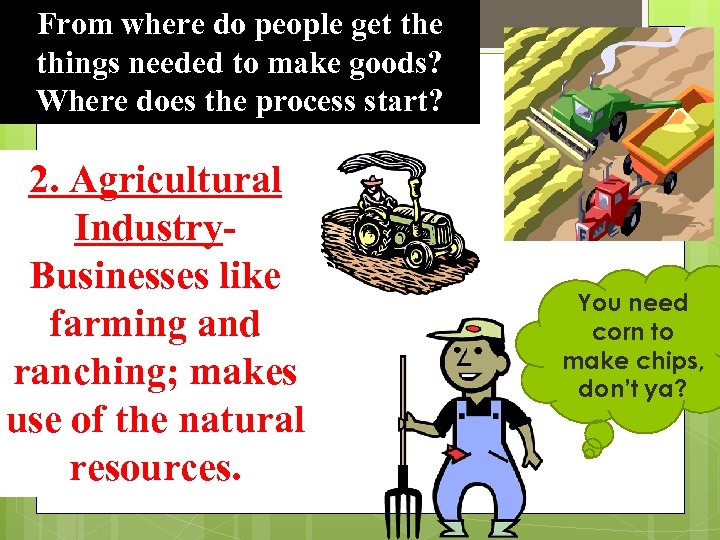 From where do people get the things needed to make goods? Where does the process start?

2. Agricultural Industry- Businesses like farming and ranching; makes use of the natural resources.

You need corn to make chips, don't ya?